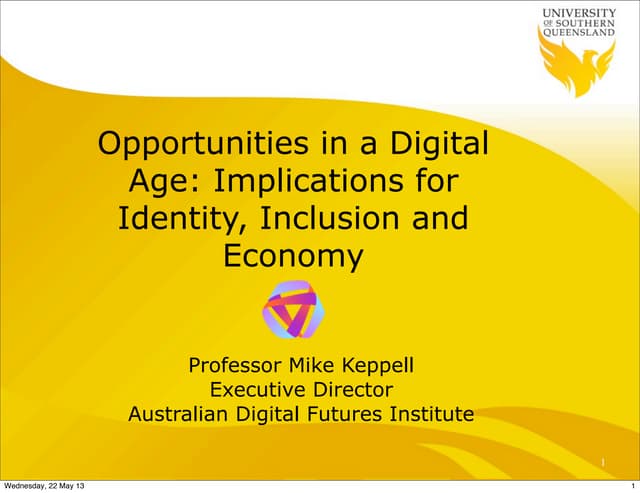 UNIVERSITY OF SOUTHERN QUEENSLAND

Opportunities in a Digital Age: Implications for Identity, Inclusion and Economy

Professor Mike Keppell
Executive Director
Australian Digital Futures Institute

1

Wednesday, 22 May 13

1